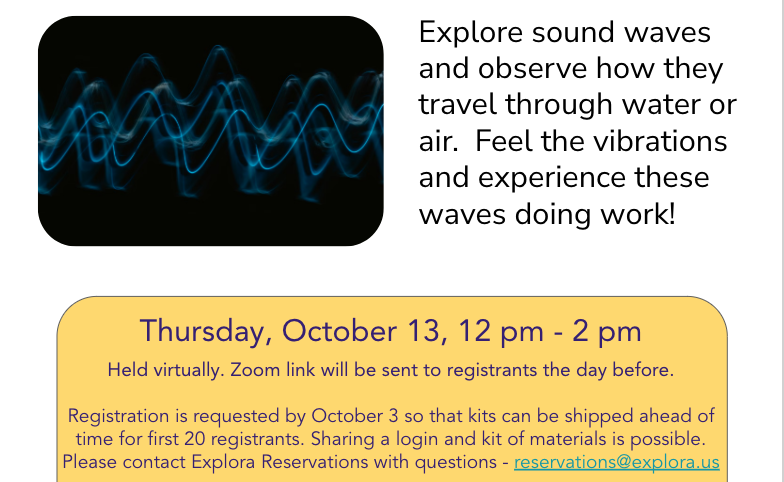 Explore sound waves and observe how they travel through water or air. Feel the vibrations and experience these waves doing work!

Thursday, October 13, 12 pm - 2 pm

Held virtually. Zoom link will be sent to registrants the day before.

Registration is requested by October 3 so that kits can be shipped ahead of time for first 20 registrants. Sharing a login and kit of materials is possible. Please contact Explora Reservations with questions - reservations@explora.us